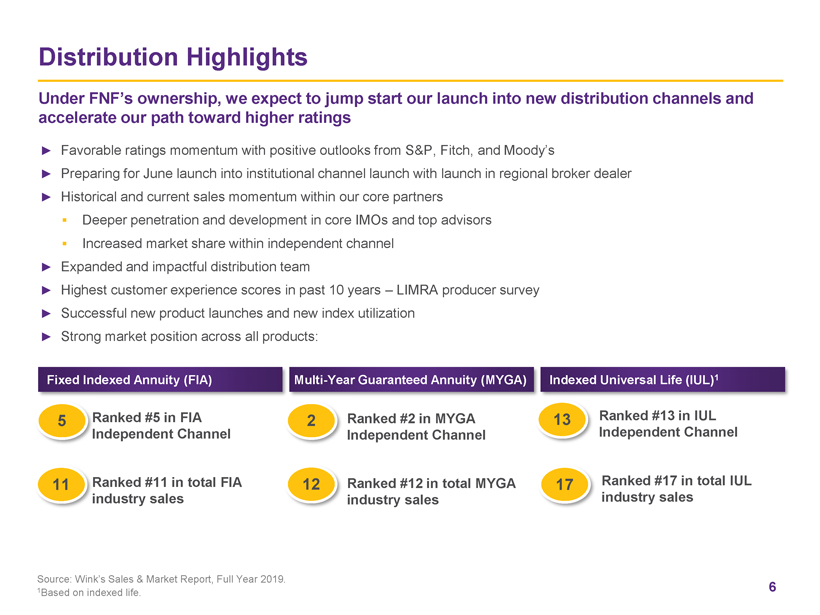 Distribution Highlights

Under FNF's ownership, we expect to jump start our launch into new distribution channels and accelerate our path toward higher ratings

► Favorable ratings momentum with positive outlooks from S&P, Fitch, and Moody's
► Preparing for June launch into institutional channel launch with launch in regional broker dealer
► Historical and current sales momentum within our core partners
▪ Deeper penetration and development in core IMOs and top advisors
▪ Increased market share within independent channel
► Expanded and impactful distribution team
► Highest customer experience scores in past 10 years – LIMRA producer survey
► Successful new product launches and new index utilization
► Strong market position across all products:

Fixed Indexed Annuity (FIA)

5 Ranked #5 in FIA Independent Channel

11 Ranked #11 in total FIA industry sales

Multi-Year Guaranteed Annuity (MYGA)

2 Ranked #2 in MYGA Independent Channel

12 Ranked #12 in total MYGA industry sales

Indexed Universal Life (IUL)$^1$

13 Ranked #13 in IUL Independent Channel

17 Ranked #17 in total IUL industry sales

Source: Wink's Sales & Market Report, Full Year 2019.
$^1$Based on indexed life.

6